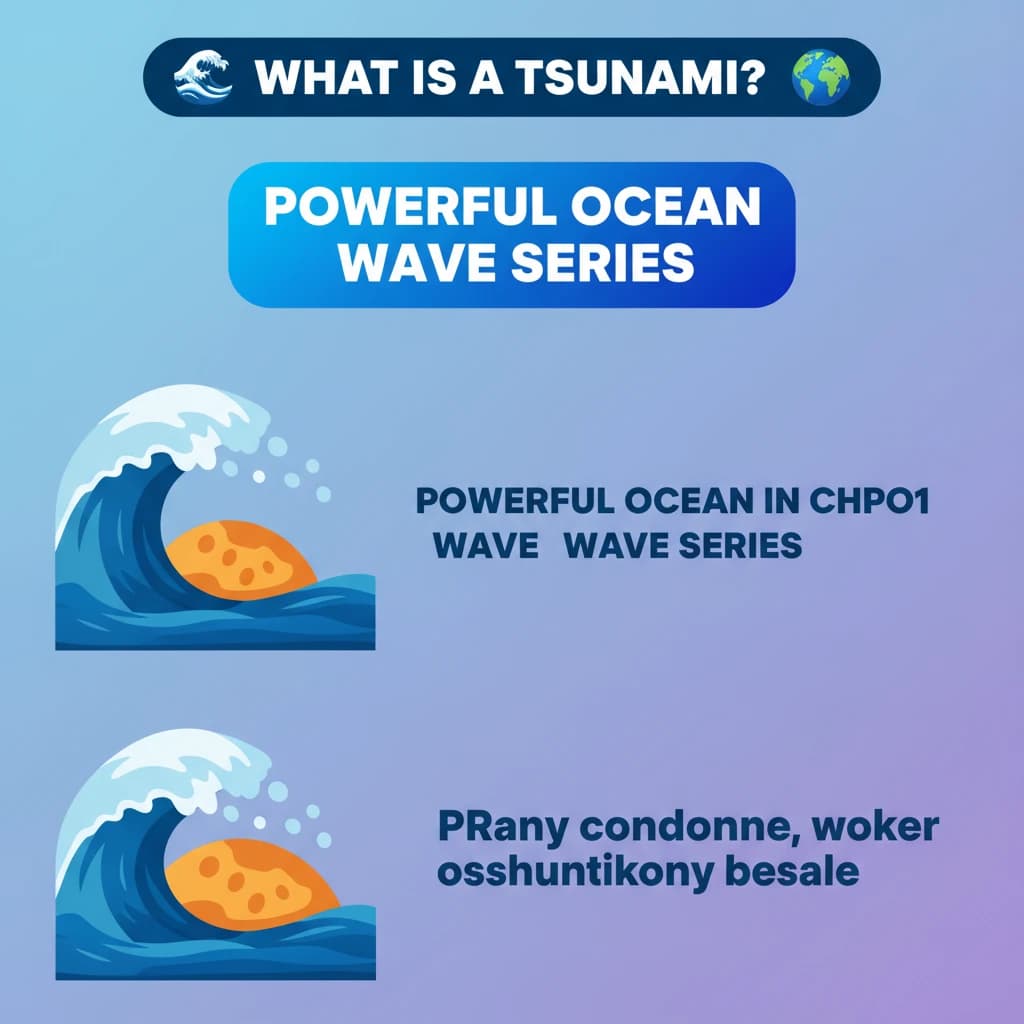 WHAT IS A TSUNAMI?

POWERFUL OCEAN WAVE SERIES

POWERFUL OCEAN IN CHPO1
WAVE WAVE SERIES

PRany condonne, woker osshuntikony besale